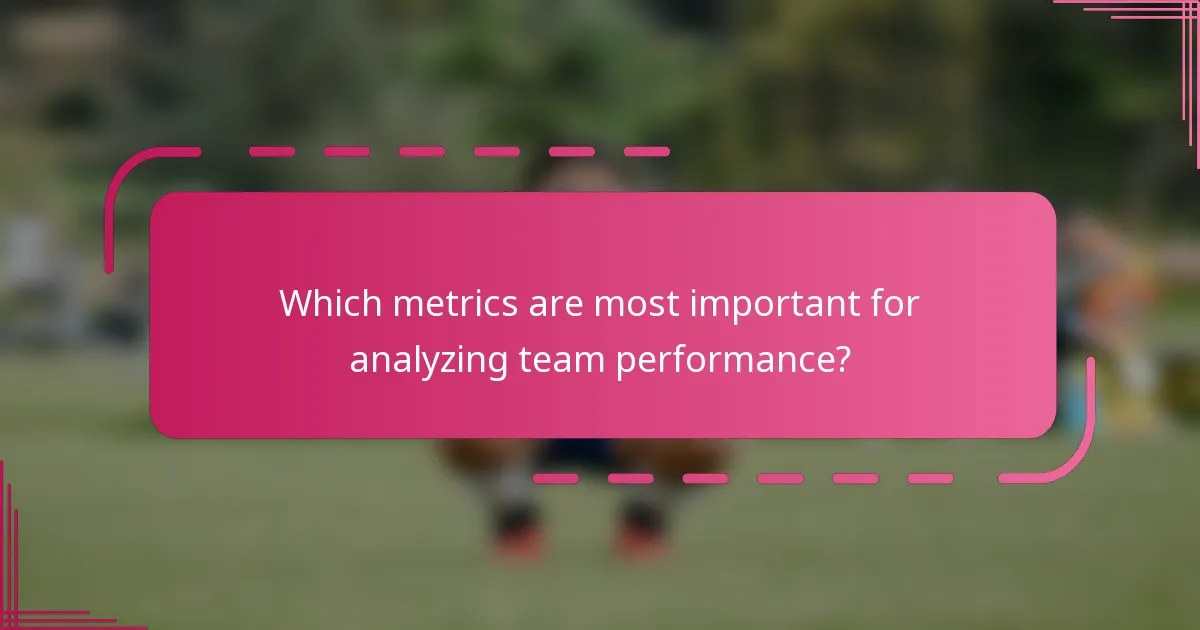 Which metrics are most important for analyzing team performance?